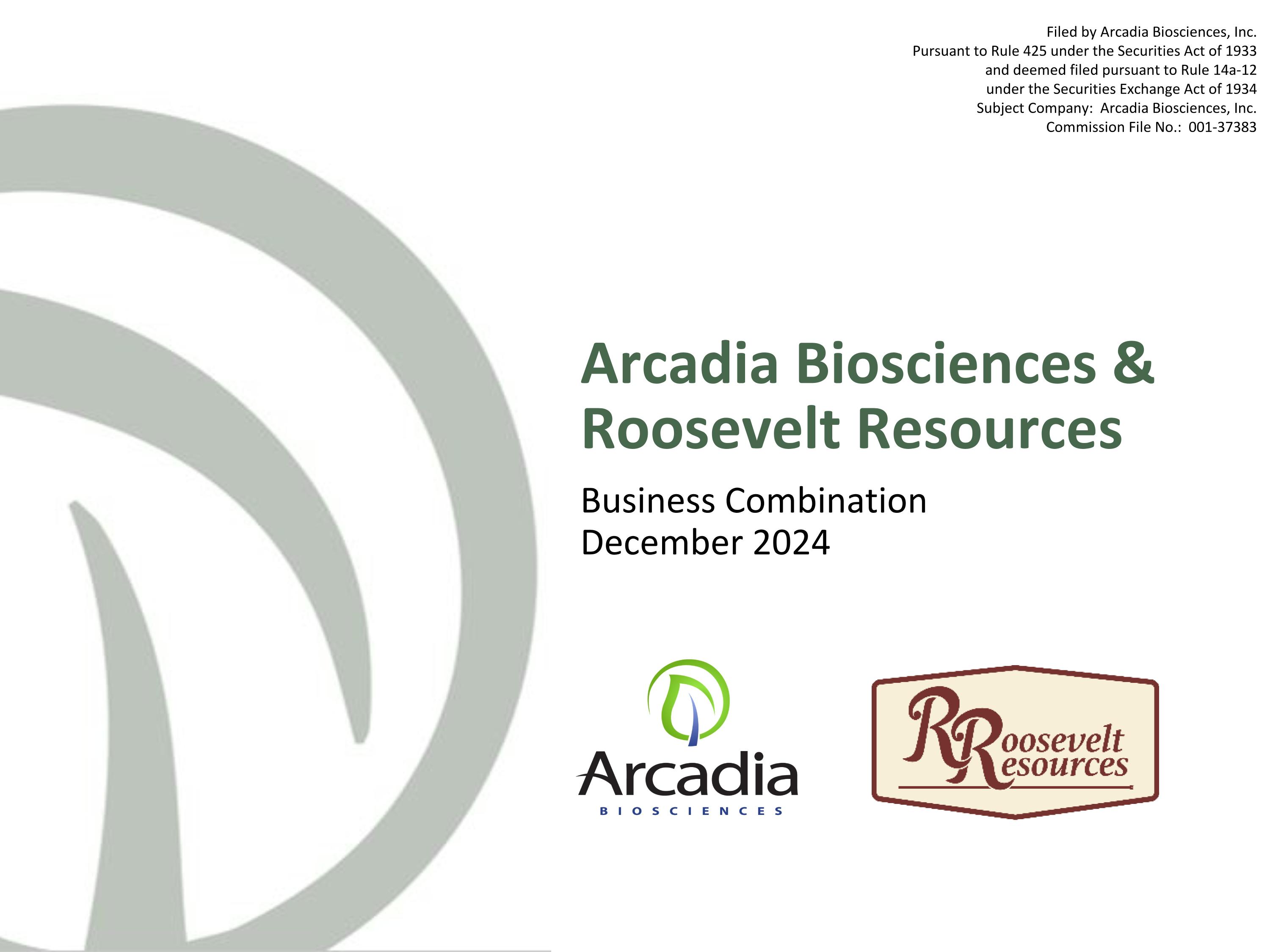 Filed by Arcadia Biosciences, Inc.
Pursuant to Rule 425 under the Securities Act of 1933
and deemed filed pursuant to Rule 14a-12
under the Securities Exchange Act of 1934
Subject Company: Arcadia Biosciences, Inc.
Commission File No.: 001-37383

Arcadia Biosciences & Roosevelt Resources

Business Combination
December 2024

Arcadia
BIOSCIENCES

Roosevelt Resources